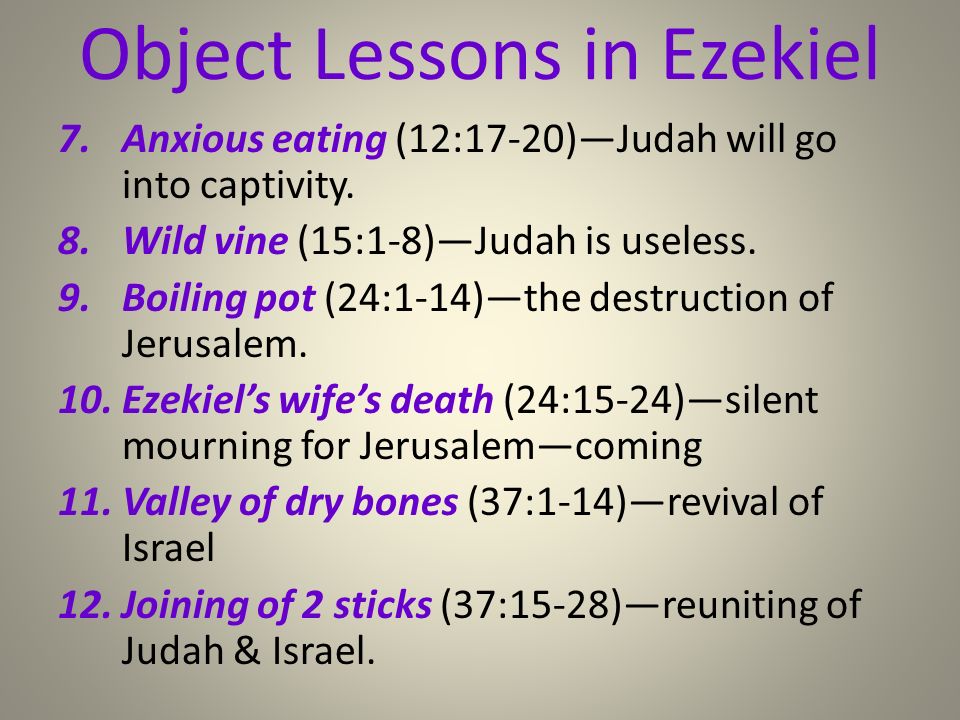 Object Lessons in Ezekiel

7. Anxious eating (12:17-20)—Judah will go into captivity.

8. Wild vine (15:1-8)—Judah is useless.

9. Boiling pot (24:1-14)—the destruction of Jerusalem.

10. Ezekiel's wife's death (24:15-24)—silent mourning for Jerusalem—coming

11. Valley of dry bones (37:1-14)—revival of Israel

12. Joining of 2 sticks (37:15-28)—reuniting of Judah & Israel.